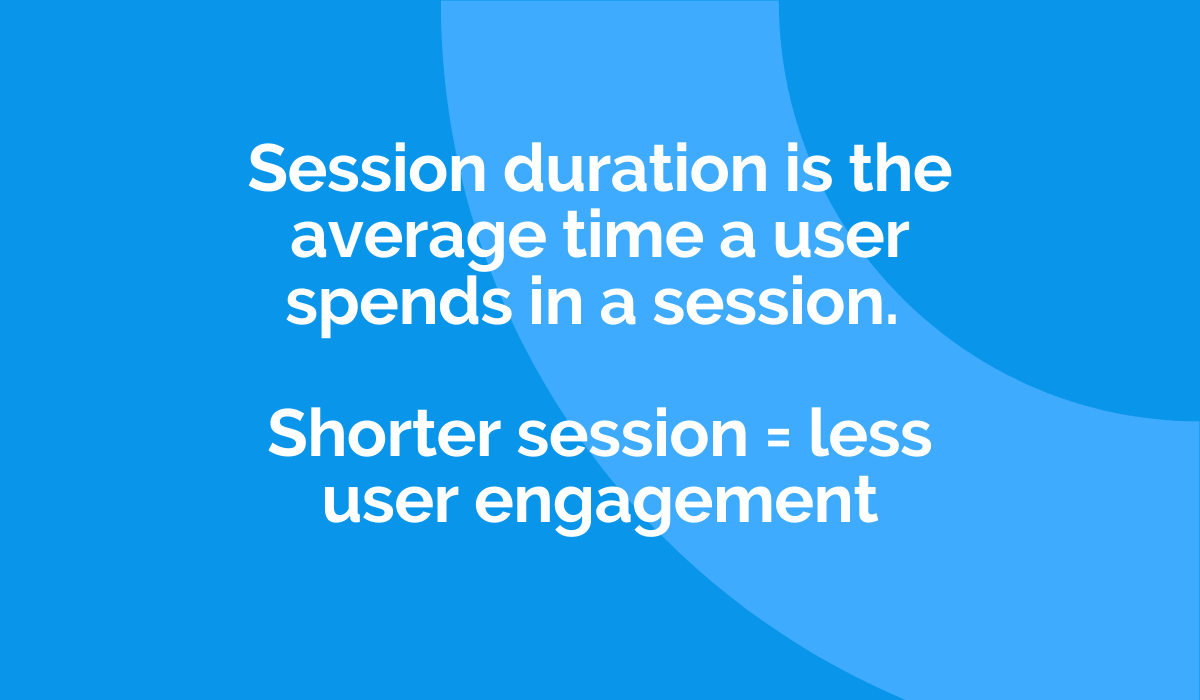 Session duration is the average time a user spends in a session.

Shorter session = less user engagement